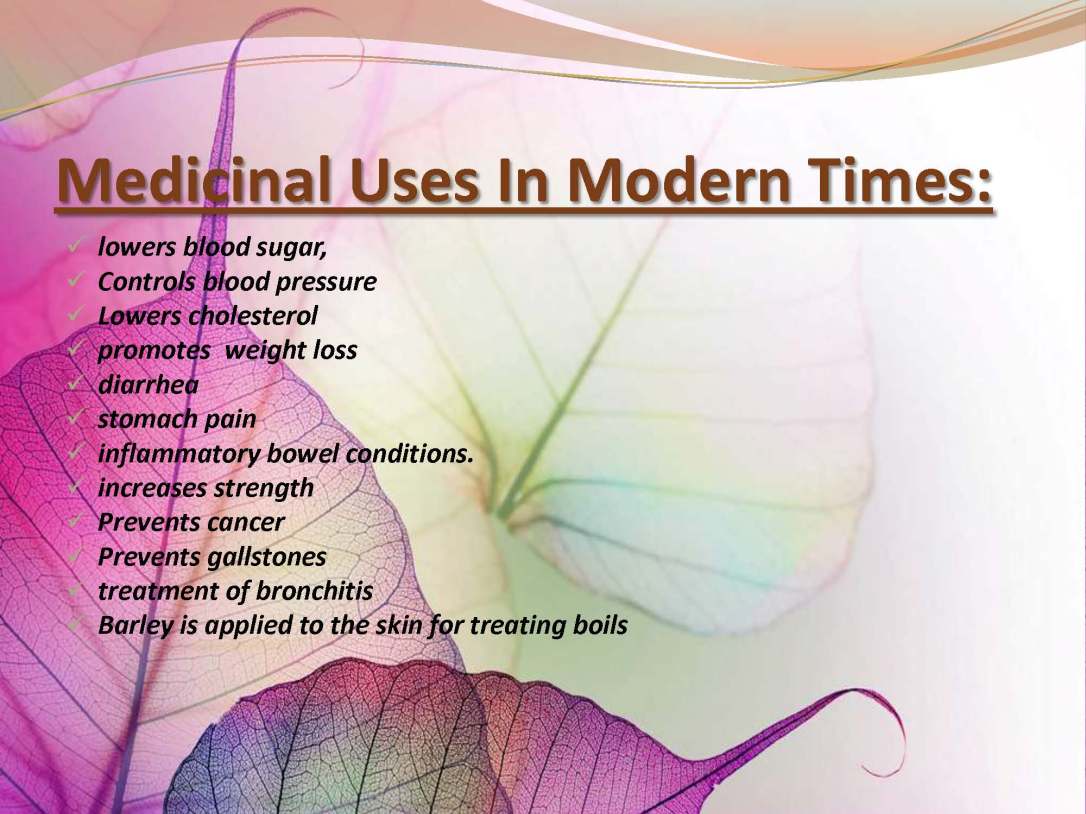 Medicinal Uses In Modern Times:

✓ lowers blood sugar,
✓ Controls blood pressure
✓ Lowers cholesterol
✓ promotes weight loss
✓ diarrhea
✓ stomach pain
✓ inflammatory bowel conditions.
✓ increases strength
✓ Prevents cancer
✓ Prevents gallstones
✓ treatment of bronchitis
✓ Barley is applied to the skin for treating boils